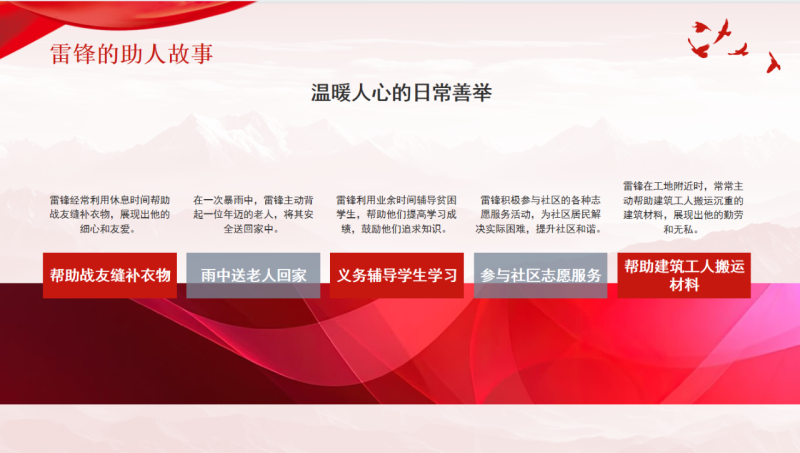 雷锋的助人故事

温暖人心的日常善举

雷锋经常利用休息时间帮助战友缝补衣物，展现出他的细心和友爱。

帮助战友缝补衣物

在一次暴雨中，雷锋主动背起一位年迈的老人，将其安全送回家中。

雨中送老人回家

雷锋利用业余时间辅导贫困学生，帮助他们提高学习成绩，鼓励他们追求知识。

义务辅导学生学习

雷锋积极参与社区的各种志愿服务活动，为社区居民解决实际困难，提升社区和谐。

参与社区志愿服务

雷锋在工地附近时，常常主动帮助建筑工人搬运沉重的建筑材料，展现出他的勤劳和无私。

帮助建筑工人搬运材料